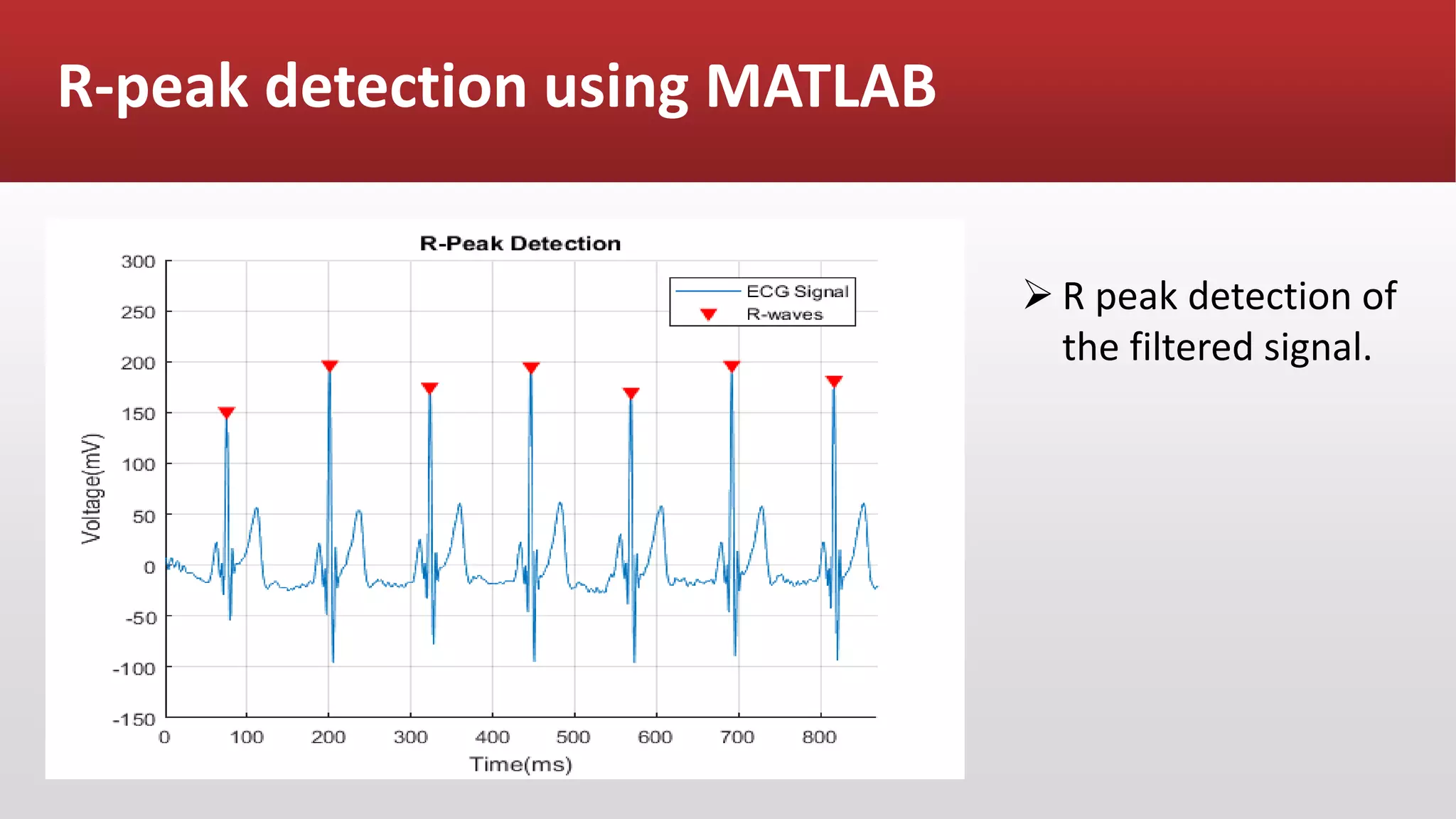 R-peak detection using MATLAB

R-Peak Detection

ECG Signal
R-waves

300
250
200
150
100
50
0
-50
-100
-150

Voltage(mV)

0
100
200
300
400
500
600
700
800

Time(ms)

➢ R peak detection of the filtered signal.